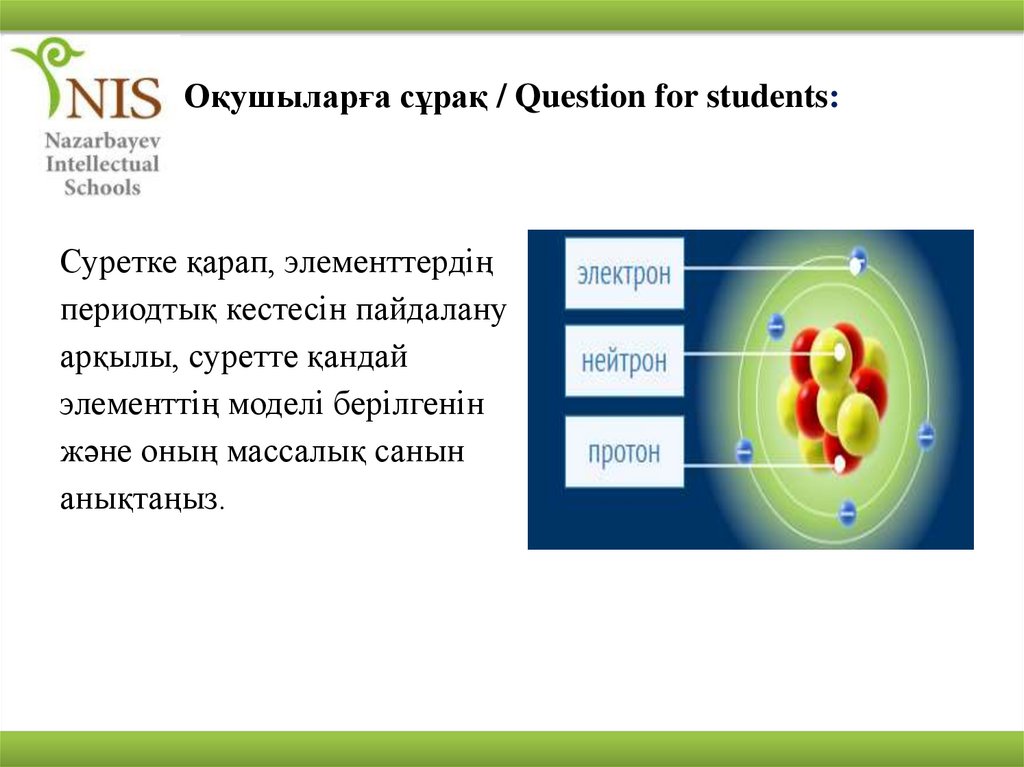 NIS
Nazarbayev
Intellectual
Schools

Оқушыларға сұрақ / Question for students:

Суретке қарап, элементтердің периодтық кестесін пайдалану арқылы, суретте қандай элементтің моделі берілгенін және оның массалық санын анықтаңыз.

электрон
нейтрон
протон